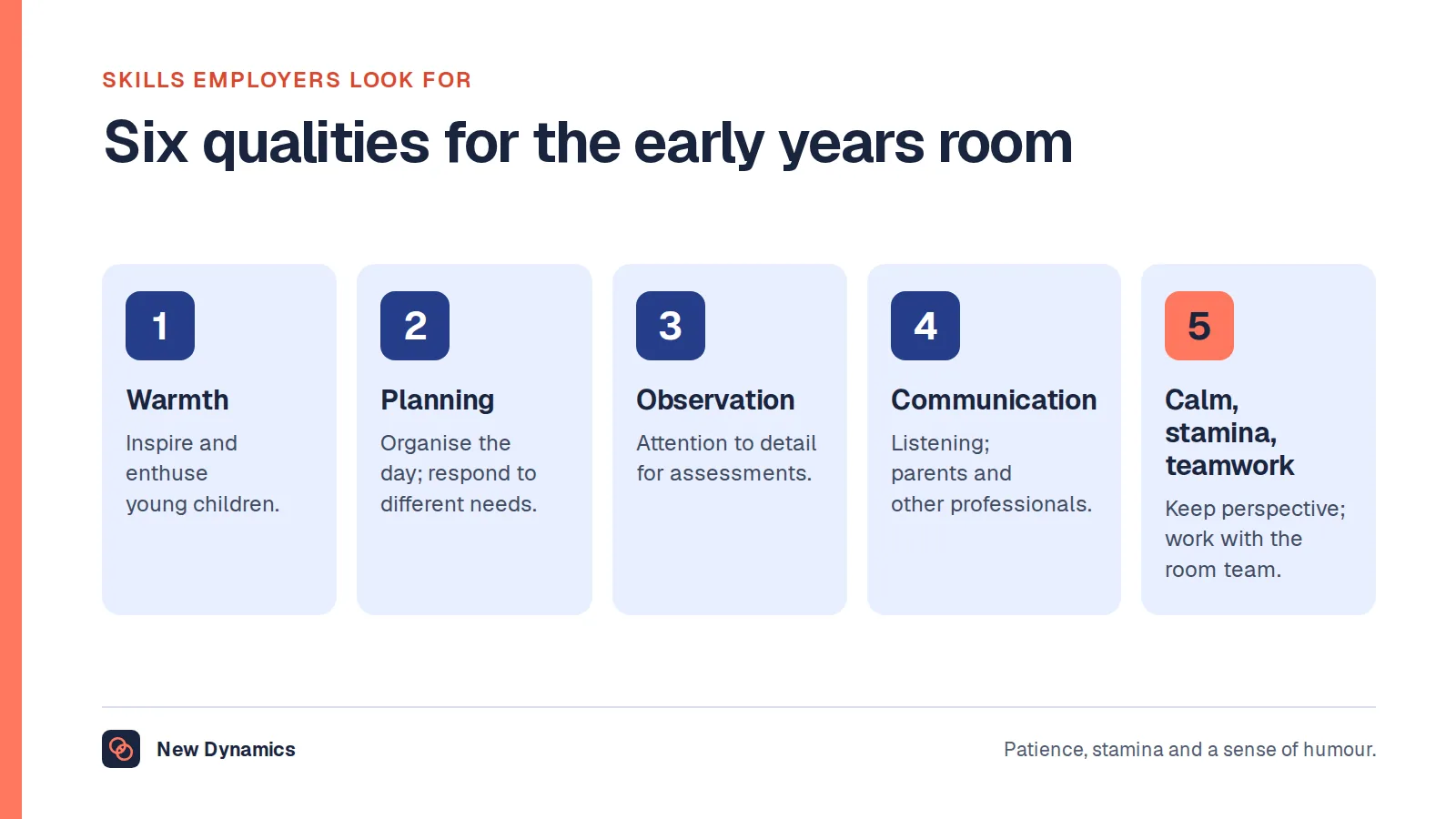 SKILLS EMPLOYERS LOOK FOR

Six qualities for the early years room

1

Warmth

Inspire and enthuse young children.

2

Planning

Organise the day; respond to different needs.

3

Observation

Attention to detail for assessments.

4

Communication

Listening; parents and other professionals.

5

Calm, stamina, teamwork

Keep perspective; work with the room team.

New Dynamics

Patience, stamina and a sense of humour.